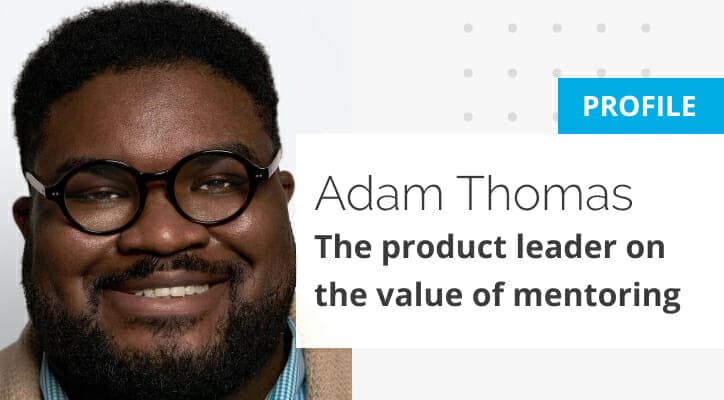 PROFILE

Adam Thomas

The product leader on the value of mentoring